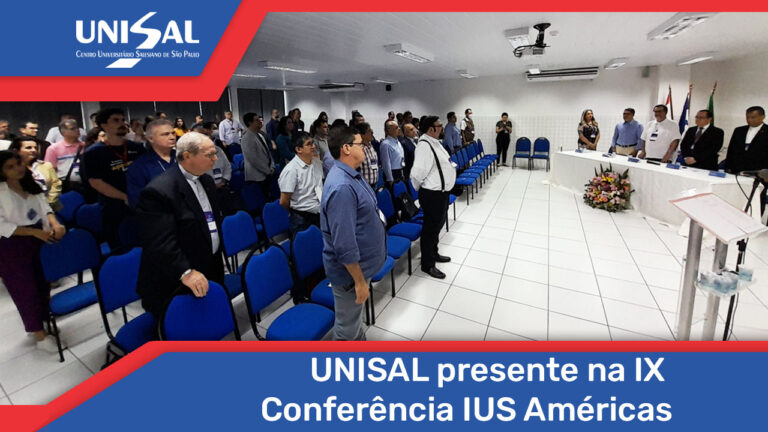 UNISAL
Centro Universitário Salesiano de São Paulo

UNISAL presente na IX Conferência IUS Américas